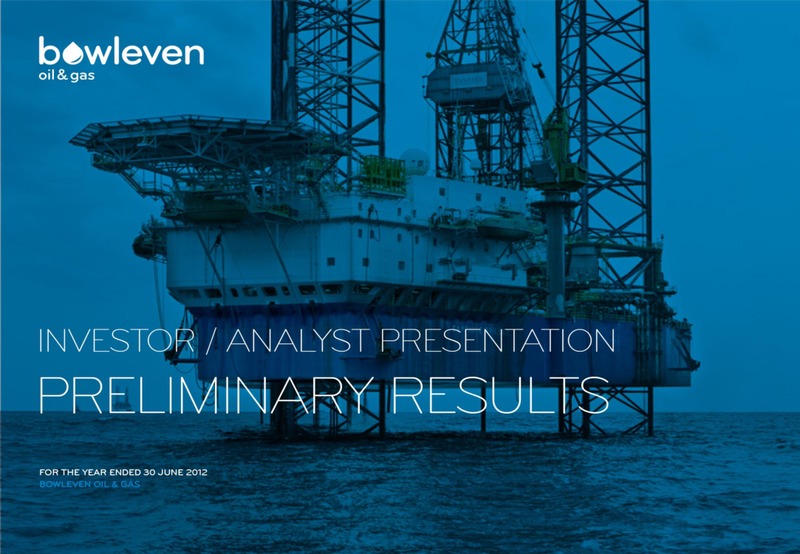 bowleven
oil & gas

INVESTOR / ANALYST PRESENTATION
PRELIMINARY RESULTS

FOR THE YEAR ENDED 30 JUNE 2012
BOWLEVEN OIL & GAS